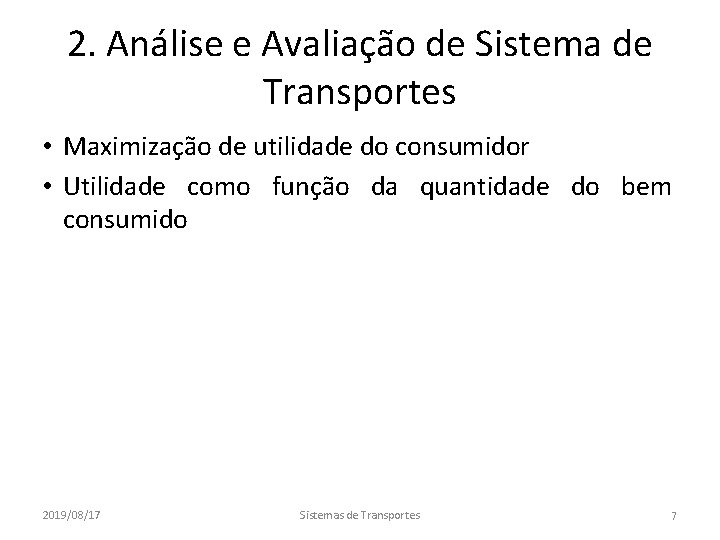 2. Análise e Avaliação de Sistema de Transportes

• Maximização de utilidade do consumidor
• Utilidade como função da quantidade do bem consumido

2019/08/17 Sistemas de Transportes 7